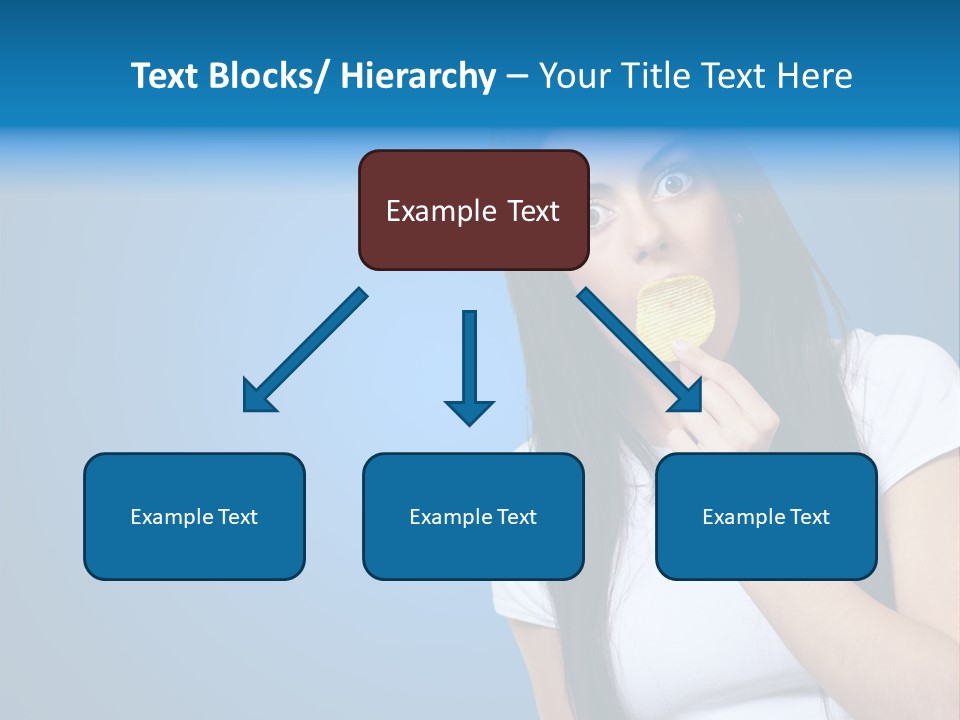 Text Blocks/ Hierarchy – Your Title Text Here

Example Text

Example Text

Example Text

Example Text